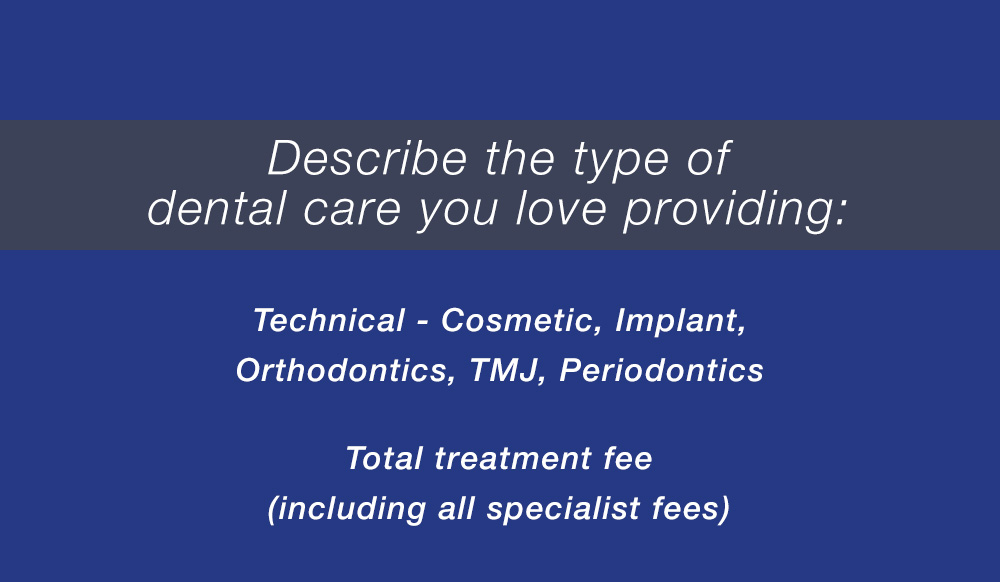 Describe the type of dental care you love providing:

Technical - Cosmetic, Implant, Orthodontics, TMJ, Periodontics

Total treatment fee (including all specialist fees)